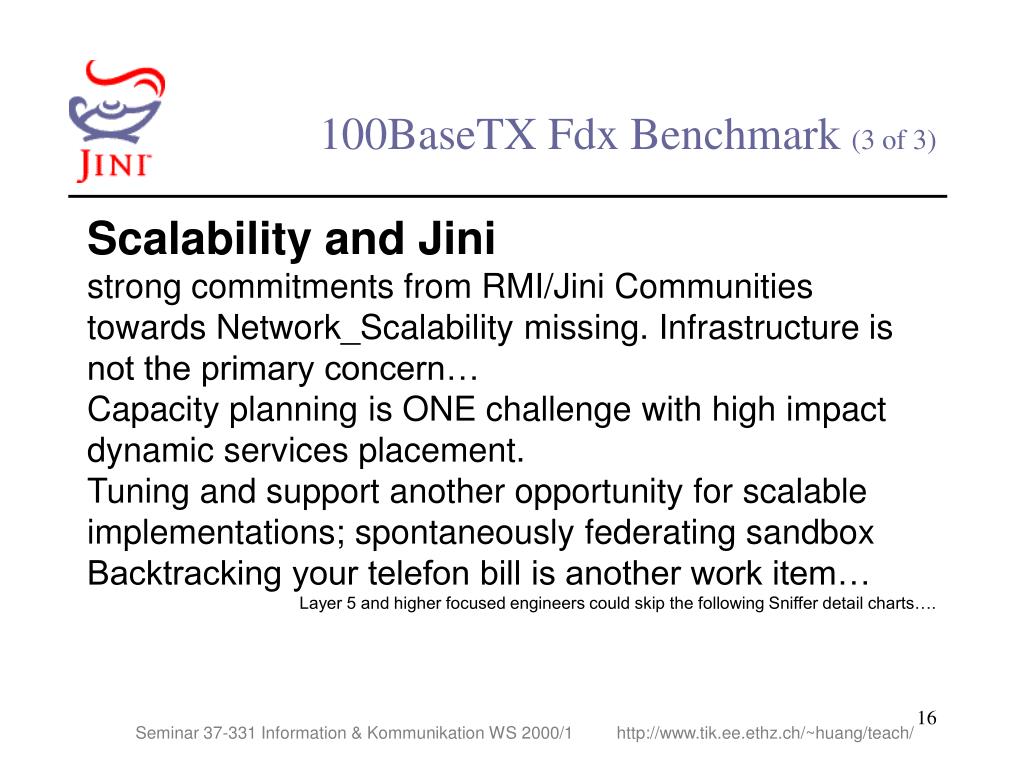 JINI

100BaseTX Fdx Benchmark (3 of 3)

Scalability and Jini

strong commitments from RMI/Jini Communities towards Network_Scalability missing. Infrastructure is not the primary concern…
Capacity planning is ONE challenge with high impact dynamic services placement.
Tuning and support another opportunity for scalable implementations; spontaneously federating sandbox
Backtracking your telefon bill is another work item…

Layer 5 and higher focused engineers could skip the following Sniffer detail charts….

16

Seminar 37-331 Information & Kommunikation WS 2000/1 http://www.tik.ee.ethz.ch/~huang/teach/